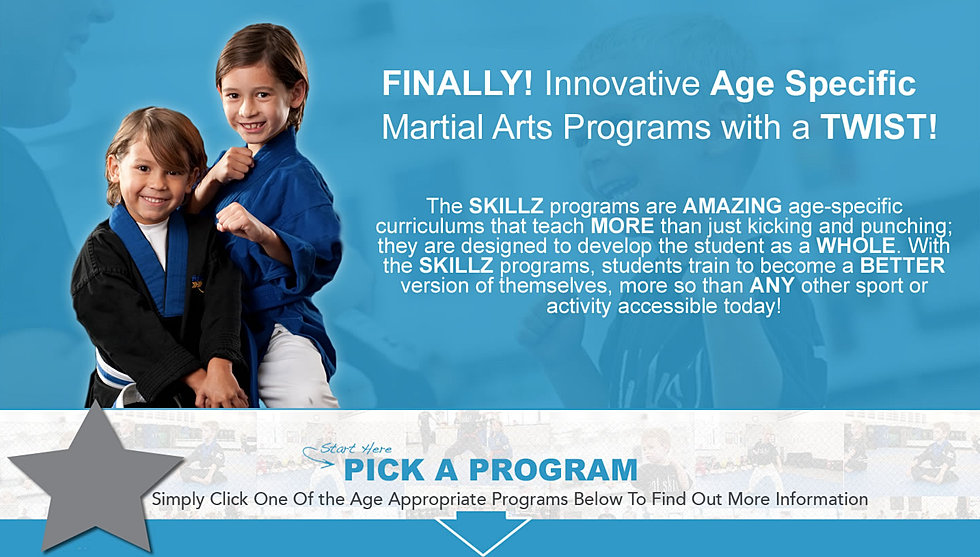 FINALLY! Innovative Age Specific Martial Arts Programs with a TWIST!

The SKILLZ programs are AMAZING age-specific curriculums that teach MORE than just kicking and punching; they are designed to develop the student as a WHOLE. With the SKILLZ programs, students train to become a BETTER version of themselves, more so than ANY other sport or activity accessible today!

Start Here

PICK A PROGRAM

Simply Click One Of the Age Appropriate Programs Below To Find Out More Information